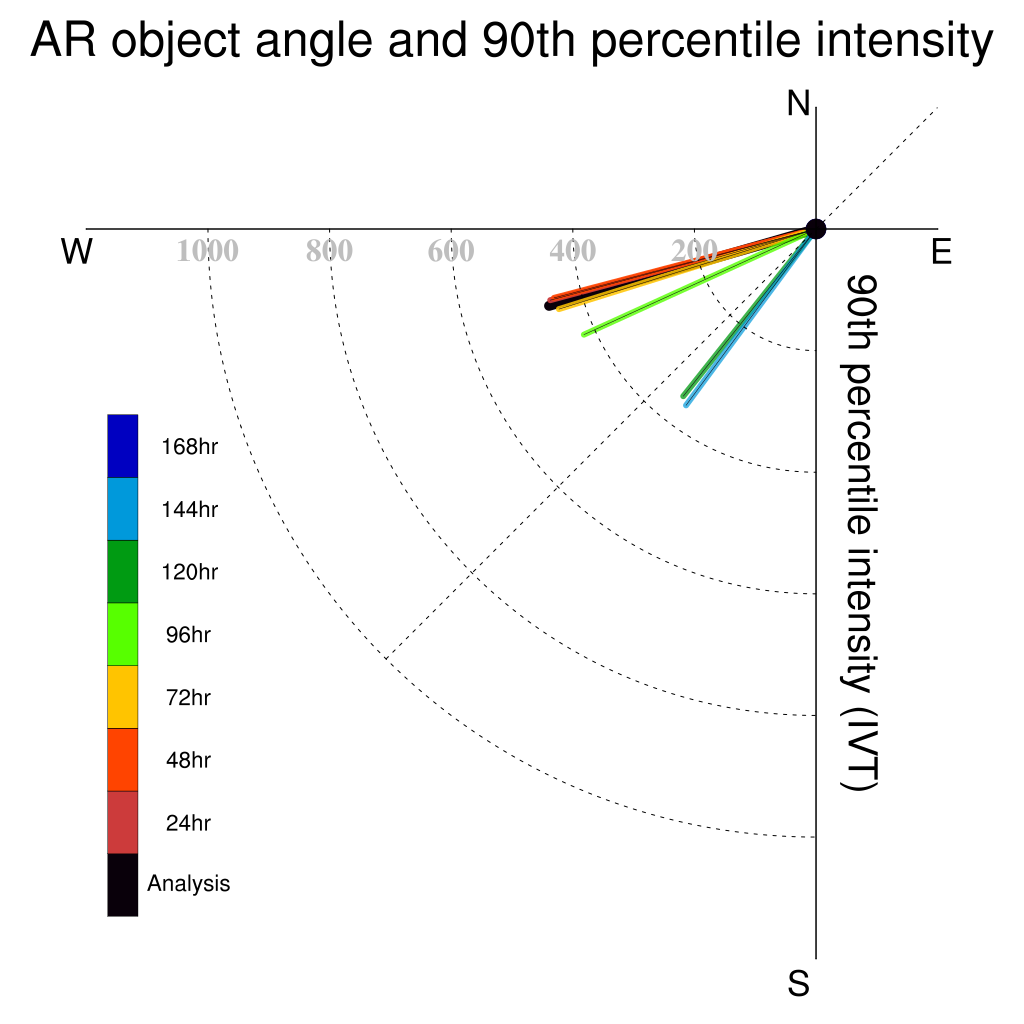 AR object angle and 90th percentile intensity

N

W

1000 800 600 400 200

E

90th percentile intensity (IVT)

168hr
144hr
120hr
96hr
72hr
48hr
24hr
Analysis

S